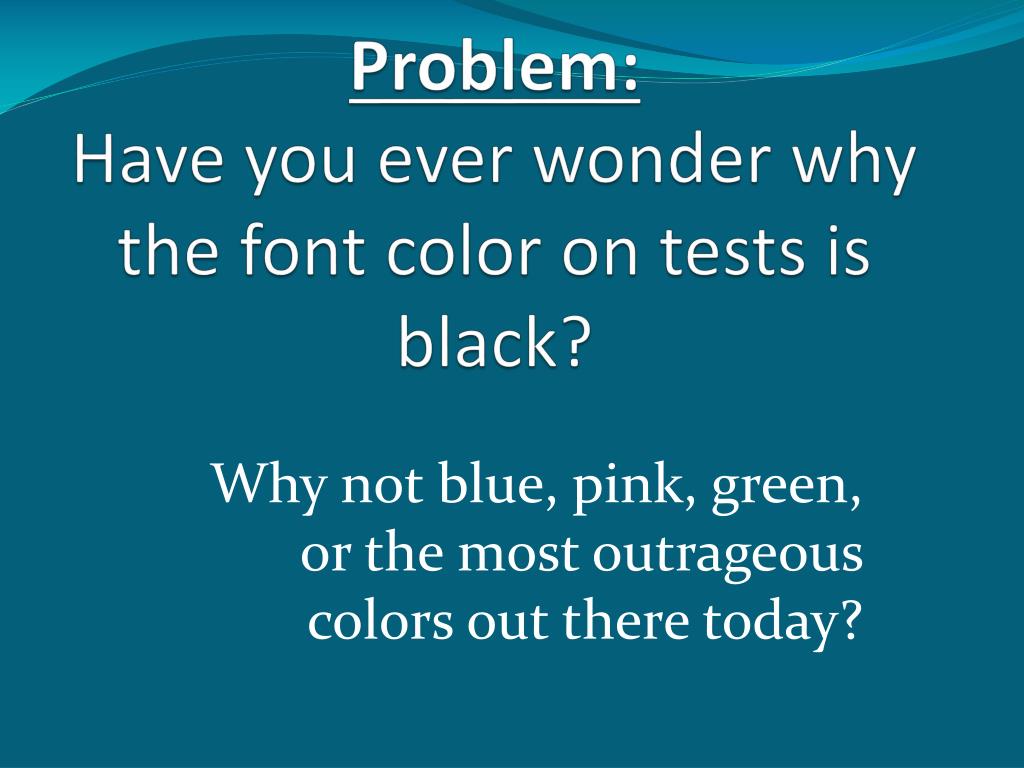 Problem:
Have you ever wonder why the font color on tests is black?

Why not blue, pink, green, or the most outrageous colors out there today?